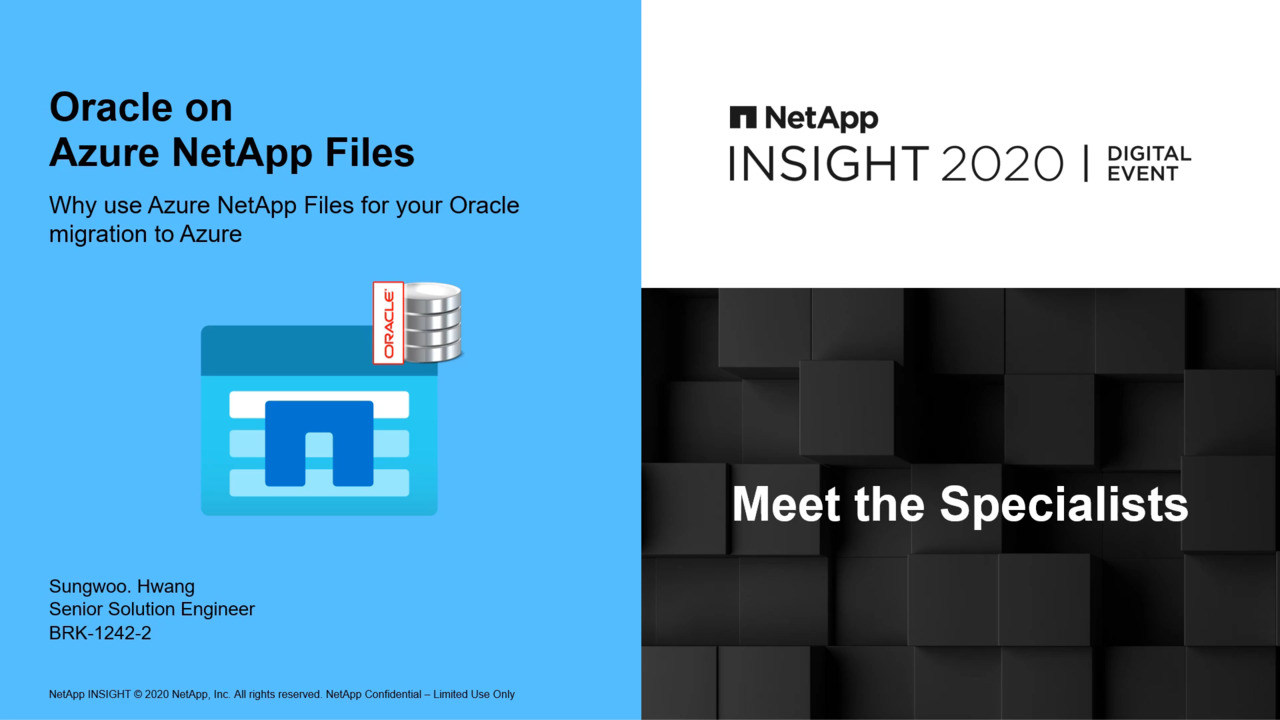 Oracle on
Azure NetApp Files

Why use Azure NetApp Files for your Oracle migration to Azure

ORACLE

Sungwoo. Hwang
Senior Solution Engineer
BRK-1242-2

NetApp INSIGHT © 2020 NetApp, Inc. All rights reserved. NetApp Confidential – Limited Use Only

NetApp
INSIGHT 2020 | DIGITAL EVENT

Meet the Specialists